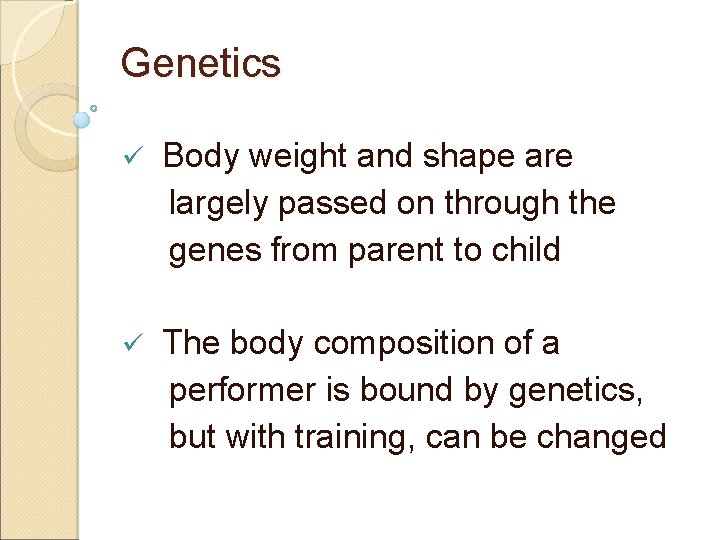 Genetics

✓ Body weight and shape are largely passed on through the genes from parent to child

✓ The body composition of a performer is bound by genetics, but with training, can be changed